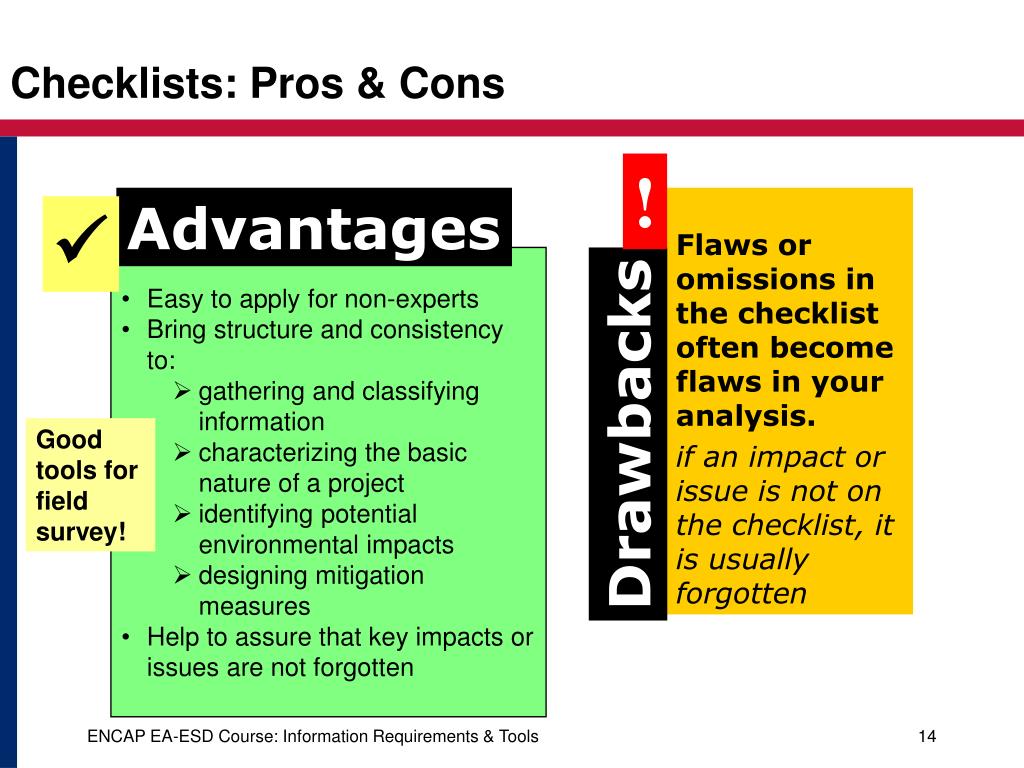 Checklists: Pros & Cons

✓ Advantages

• Easy to apply for non-experts
• Bring structure and consistency to:
➢ gathering and classifying information
➢ characterizing the basic nature of a project
➢ identifying potential environmental impacts
➢ designing mitigation measures
• Help to assure that key impacts or issues are not forgotten

Good tools for field survey!

!

Drawbacks

Flaws or omissions in the checklist often become flaws in your analysis.

if an impact or issue is not on the checklist, it is usually forgotten

ENCAP EA-ESD Course: Information Requirements & Tools

14